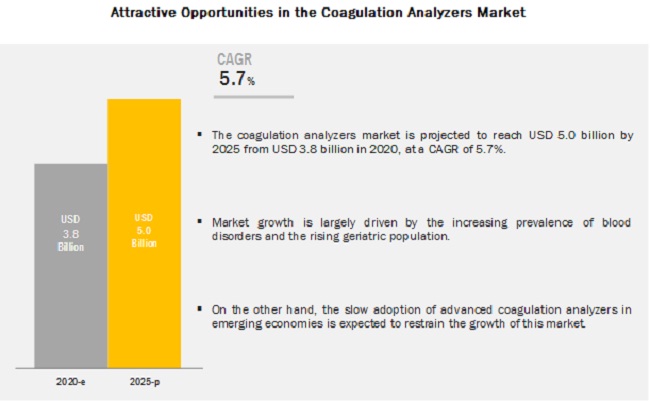 Attractive Opportunities in the Coagulation Analyzers Market

CAGR
5.7%

USD
3.8
Billion

USD
5.0
Billion

2020-e

2025-p

▪ The coagulation analyzers market is projected to reach USD 5.0 billion by 2025 from USD 3.8 billion in 2020, at a CAGR of 5.7%.

▪ Market growth is largely driven by the increasing prevalence of blood disorders and the rising geriatric population.

▪ On the other hand, the slow adoption of advanced coagulation analyzers in emerging economies is expected to restrain the growth of this market.